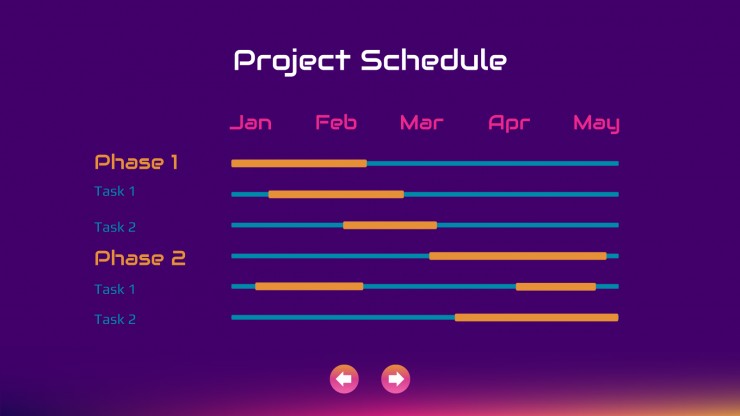 Project Schedule

Jan Feb Mar Apr May

Phase 1
Task 1
Task 2
Phase 2
Task 1
Task 2